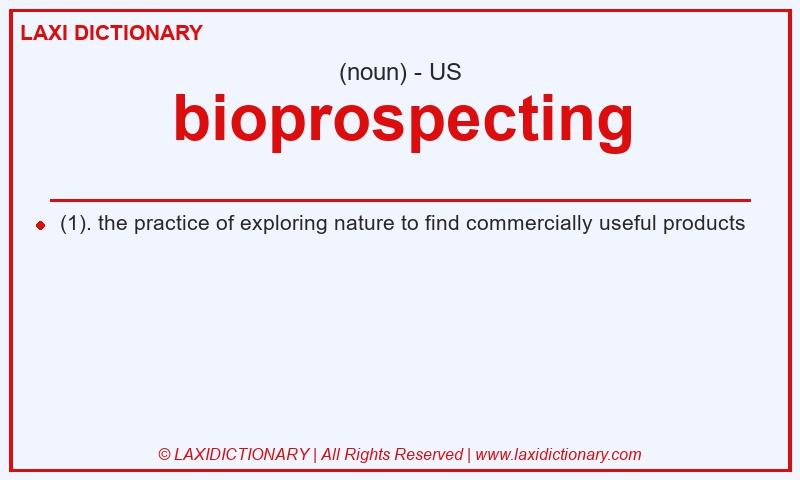 LAXI DICTIONARY

(noun) - US

bioprospecting

(1). the practice of exploring nature to find commercially useful products

© LAXIDICTIONARY | All Rights Reserved | www.laxidictionary.com